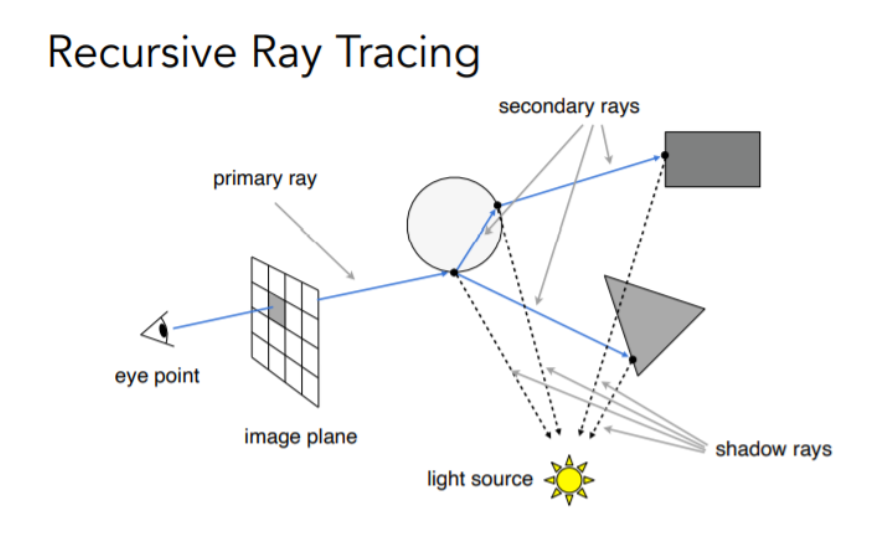 Recursive Ray Tracing

secondary rays

primary ray

eye point

image plane

light source

shadow rays